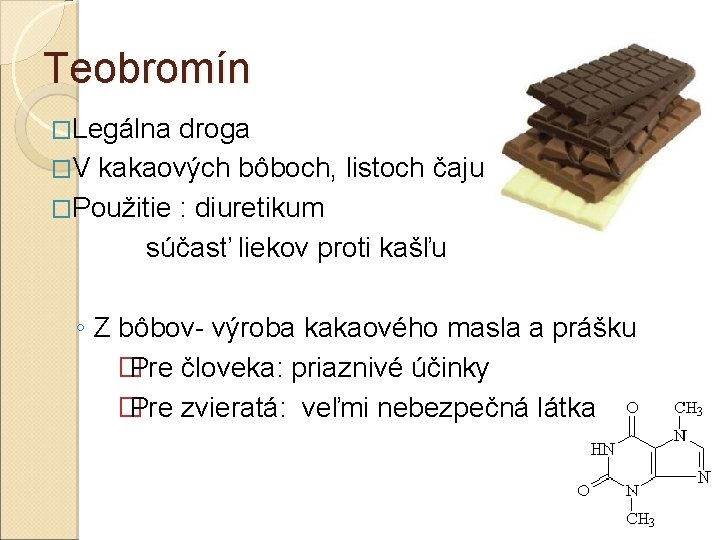 Teobromín

□Legálna droga
□V kakaových bôboch, listoch čaju
□Použitie : diuretikum
súčasť liekov proti kašľu

◦ Z bôbov- výroba kakaového masla a prášku
□Pre človeka: priaznivé účinky
□Pre zvieratá: veľmi nebezpečná látka

O
$CH_3$
HN
N
N
O
N
$CH_3$